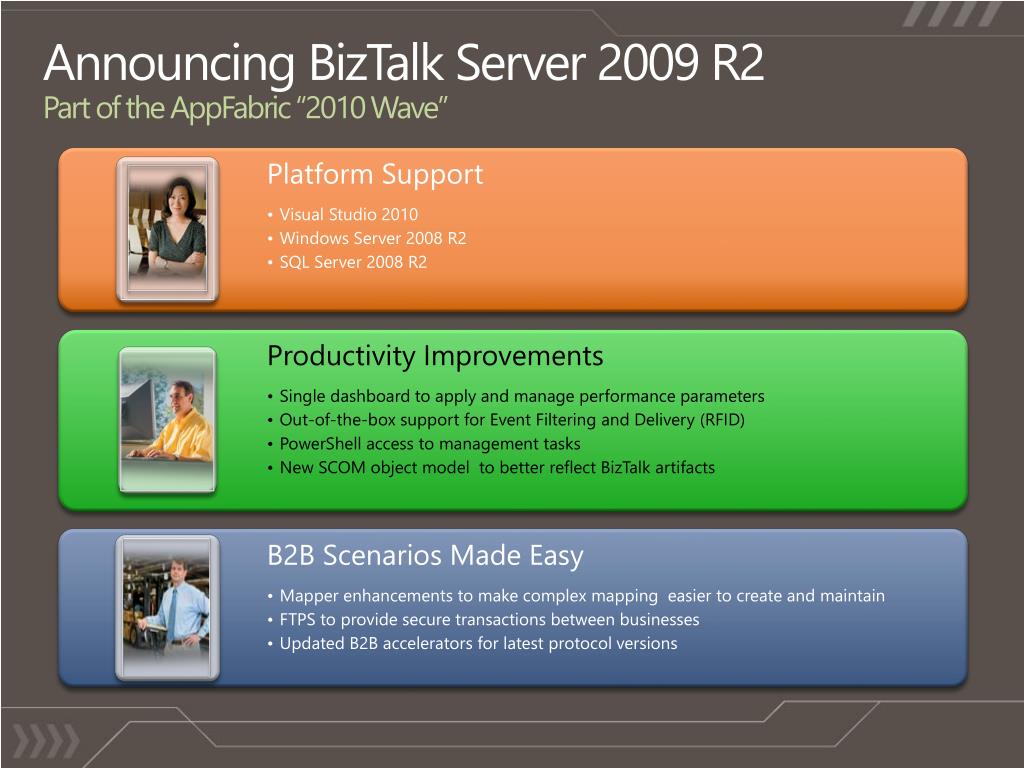 Announcing BizTalk Server 2009 R2
Part of the AppFabric “2010 Wave”

Platform Support
• Visual Studio 2010
• Windows Server 2008 R2
• SQL Server 2008 R2

Productivity Improvements
• Single dashboard to apply and manage performance parameters
• Out-of-the-box support for Event Filtering and Delivery (RFID)
• PowerShell access to management tasks
• New SCOM object model to better reflect BizTalk artifacts

B2B Scenarios Made Easy
• Mapper enhancements to make complex mapping easier to create and maintain
• FTPS to provide secure transactions between businesses
• Updated B2B accelerators for latest protocol versions